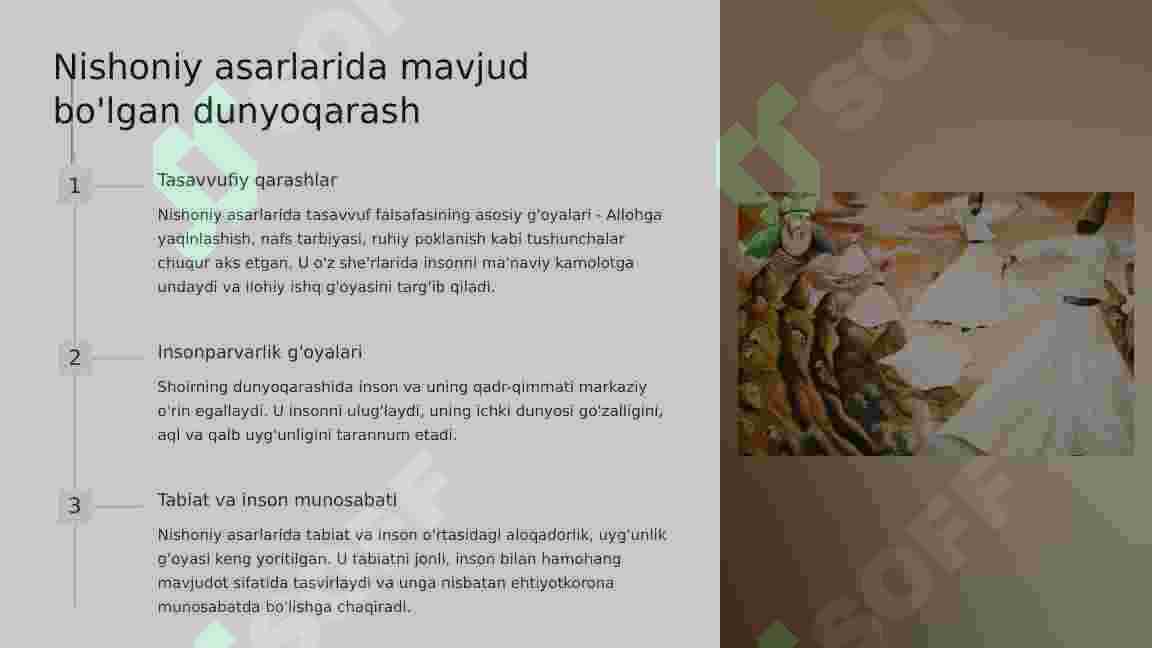 Nishoniy asarlarida mavjud bo'lgan dunyoqarash

1

Tasavvufiy qarashlar

Nishoniy asarlarida tasavvuf falsafasining asosiy g'oyalari - Allohga yaqinlashish, nafs tarbiyasi, ruhiy poklanish kabi tushunchalar chuqur aks etgan. U o'z she'rlarida insonni ma'naviy kamolotga undaydi va ilohiy ishq g'oyasini targ'ib qiladi.

2

Insonparvarlik g'oyalari

Shoirning dunyoqarashida inson va uning qadr-qimmati markaziy o'rin egallaydi. U insonni ulug'laydi, uning ichki dunyosi go'zalligini, aql va qalb uyg'unligini tarannum etadi.

3

Tabiat va inson munosabati

Nishoniy asarlarida tabiat va inson o'rtasidagi aloqadorlik, uyg'unlik g'oyasi keng yoritilgan. U tabiatni jonli, inson bilan hamohang mavjudot sifatida tasvirlaydi va unga nisbatan ehtiyotkorona munosabatda bo'lishga chaqiradi.

SOFF